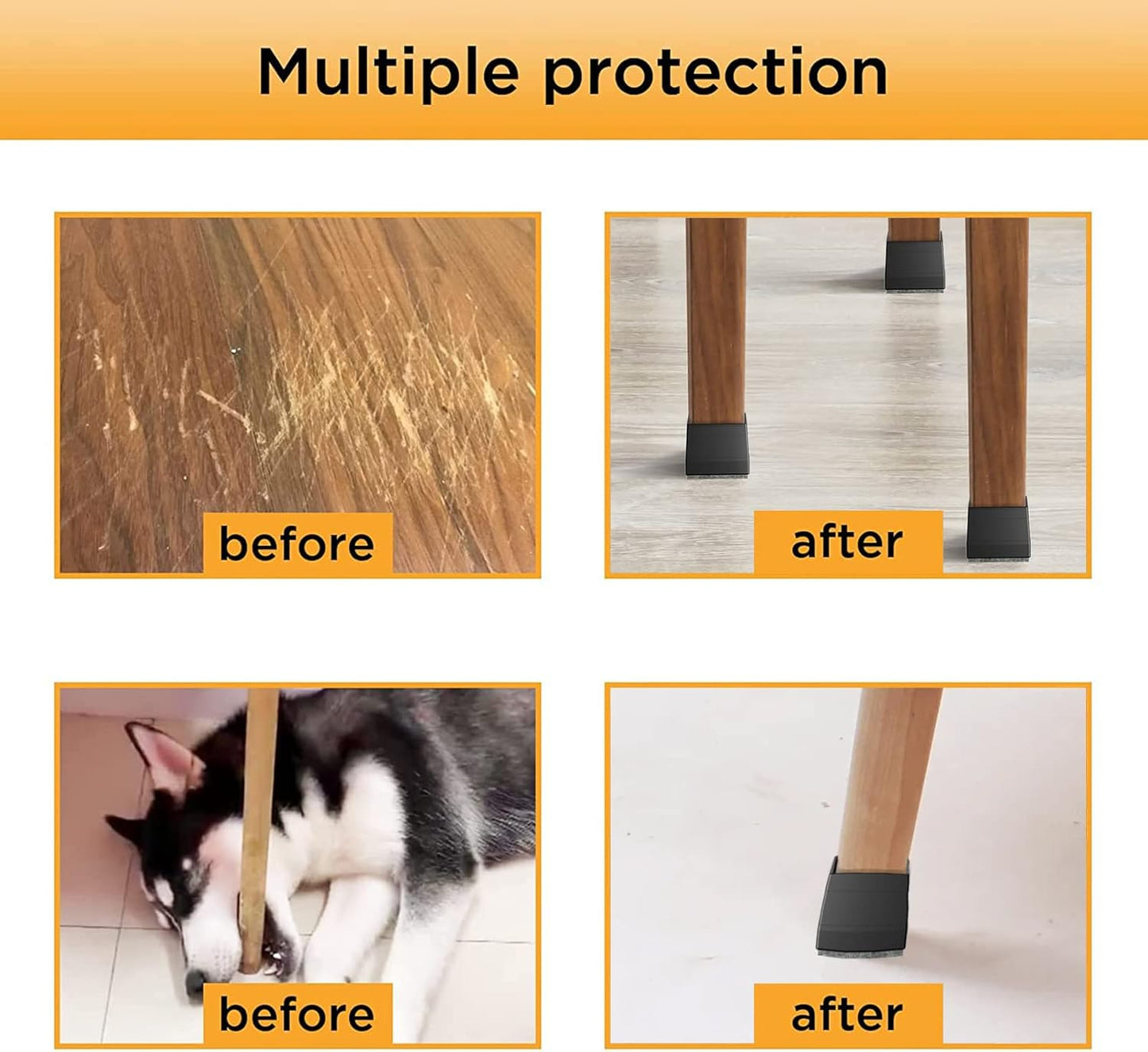 Multiple protection

before

after

before

after